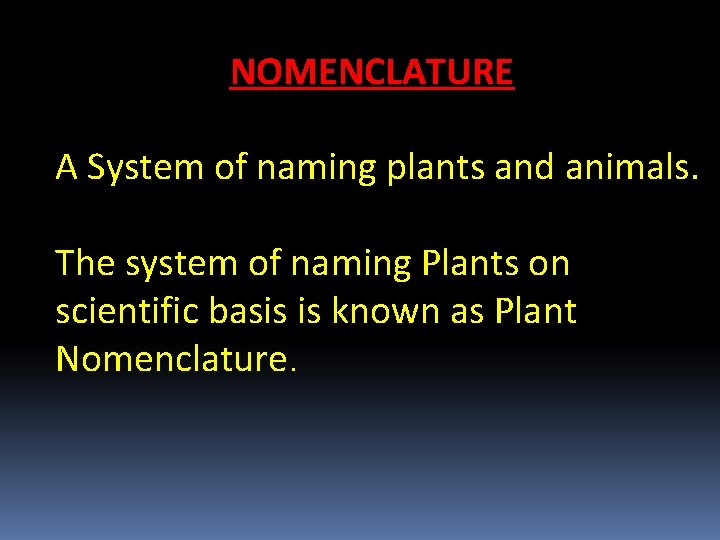 NOMENCLATURE

A System of naming plants and animals.

The system of naming Plants on scientific basis is known as Plant Nomenclature.